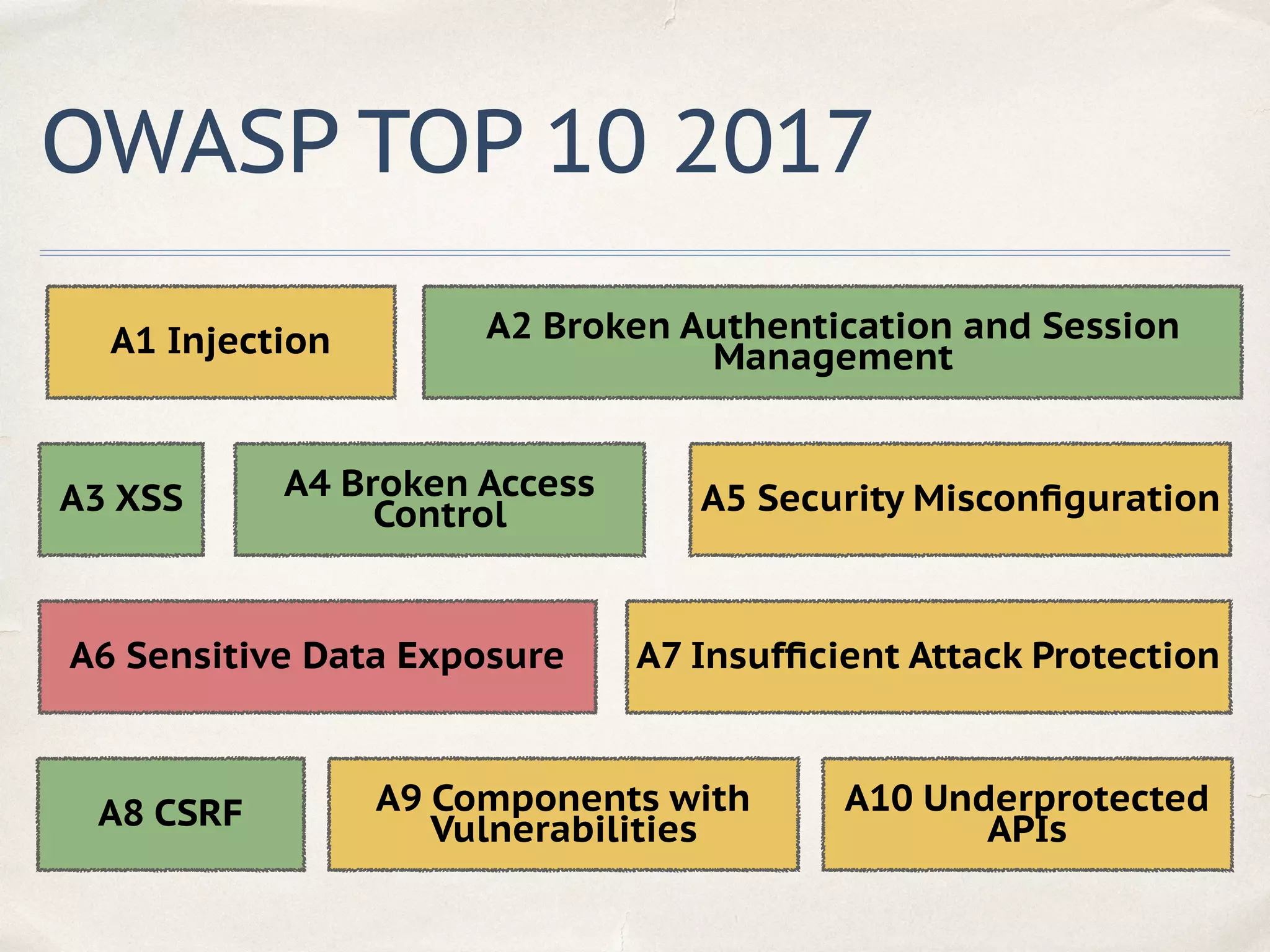 OWASP TOP 10 2017

A1 Injection

A2 Broken Authentication and Session Management

A3 XSS

A4 Broken Access Control

A5 Security Misconfiguration

A6 Sensitive Data Exposure

A7 Insufficient Attack Protection

A8 CSRF

A9 Components with Vulnerabilities

A10 Underprotected APIs